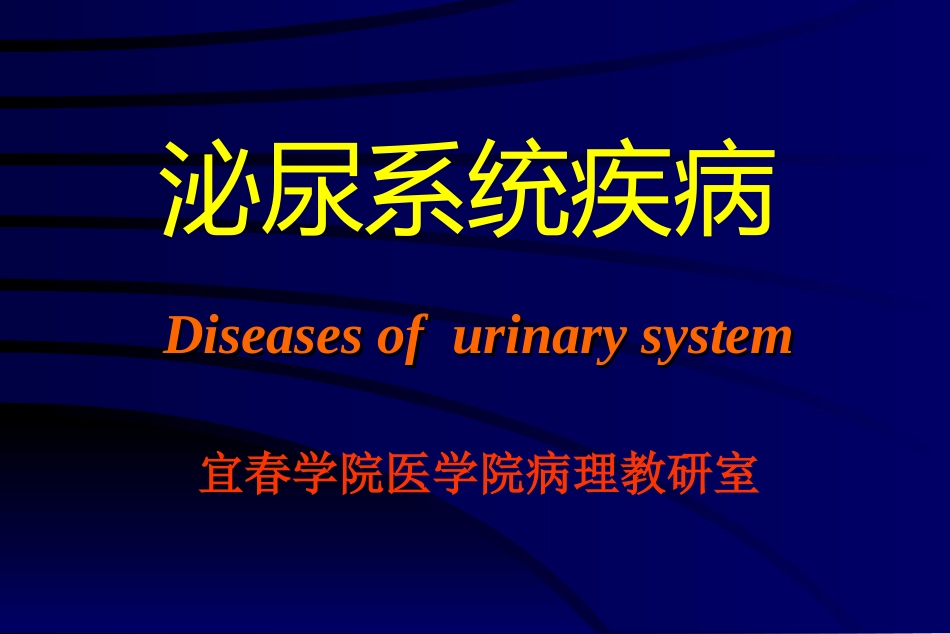 泌尿系统疾病

Diseases of urinary system

宜春学院医学院病理教研室